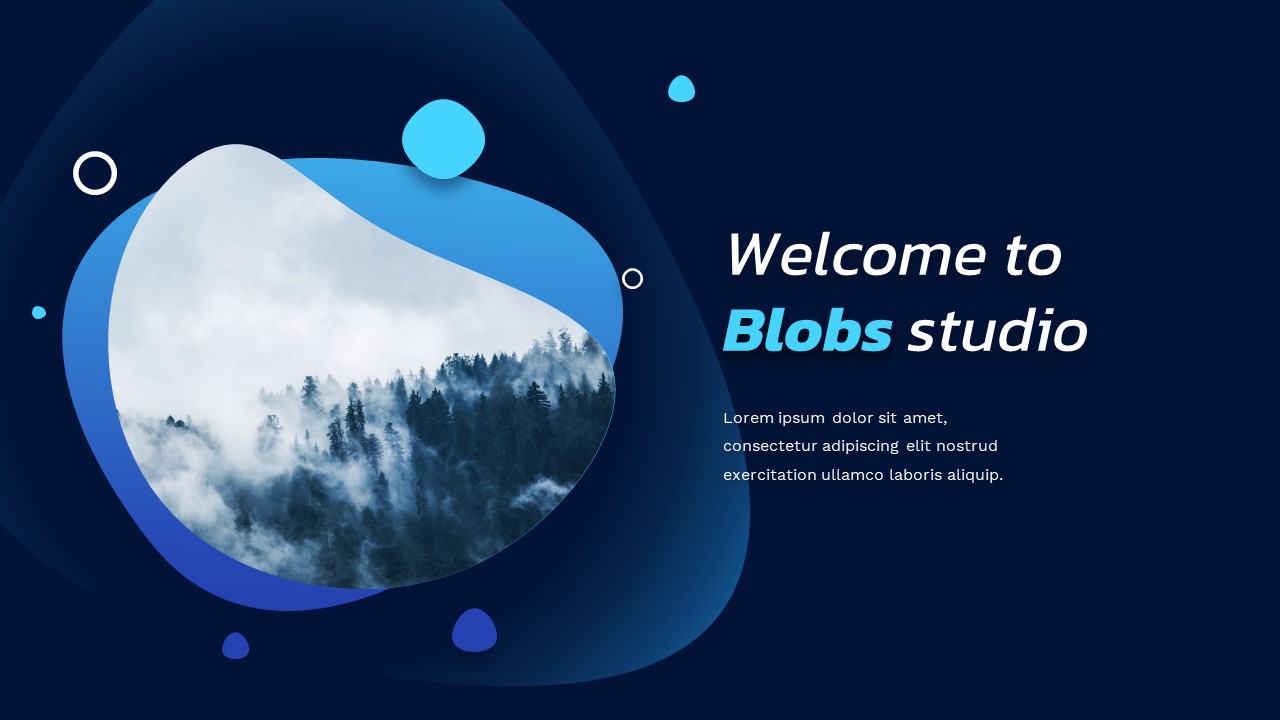 Welcome to Blobs studio

Lorem ipsum dolor sit amet, consectetur adipiscing elit nostrud exercitation ullamco laboris aliquip.